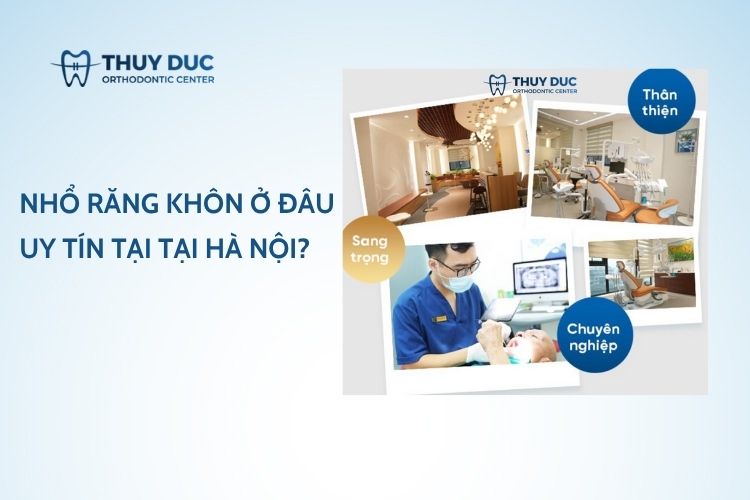 THUY DUC
ORTHODONTIC CENTER

NHỔ RĂNG KHÔN Ở ĐÂU UY TÍN TẠI TẠI HÀ NỘI?

THUY DUC
ORTHODONTIC CENTER

Thân thiện

Sang trọng

Chuyên nghiệp